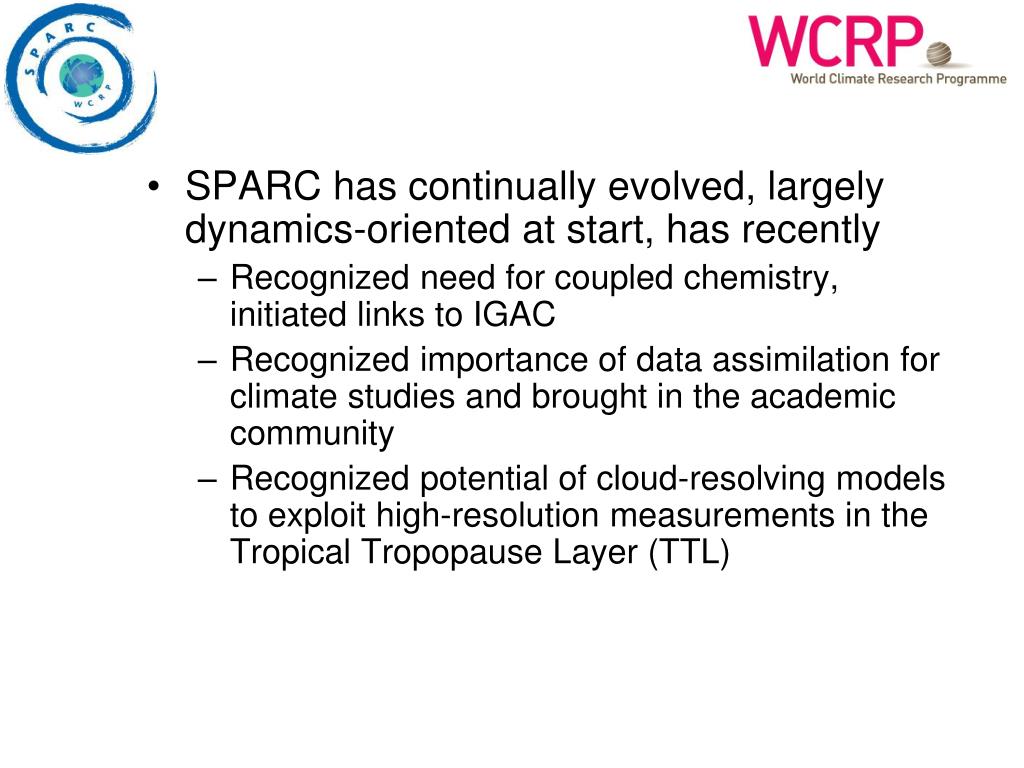 SPARC
WCRP

WCRP
World Climate Research Programme

• SPARC has continually evolved, largely dynamics-oriented at start, has recently
– Recognized need for coupled chemistry, initiated links to IGAC
– Recognized importance of data assimilation for climate studies and brought in the academic community
– Recognized potential of cloud-resolving models to exploit high-resolution measurements in the Tropical Tropopause Layer (TTL)